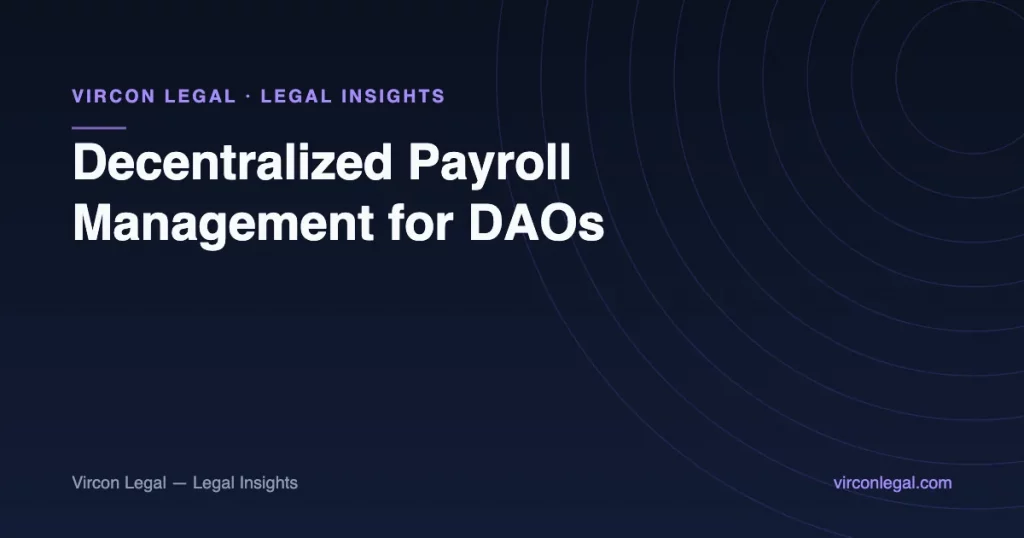 VIRCON LEGAL · LEGAL INSIGHTS

Decentralized Payroll Management for DAOs

Vircon Legal — Legal Insights

virconlegal.com